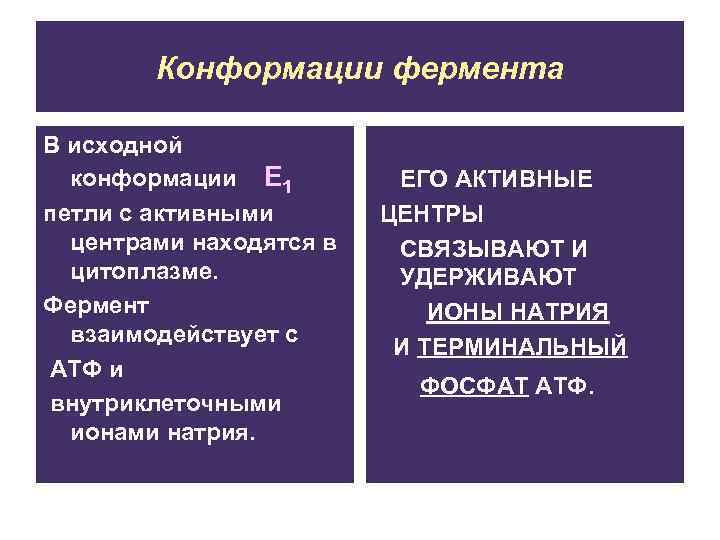 Конформации фермента

В исходной конформации $E_1$ петли с активными центрами находятся в цитоплазме.

Фермент взаимодействует с АТФ и внутриклеточными ионами натрия.

ЕГО АКТИВНЫЕ ЦЕНТРЫ СВЯЗЫВАЮТ И УДЕРЖИВАЮТ ИОНЫ НАТРИЯ И ТЕРМИНАЛЬНЫЙ ФОСФАТ АТФ.